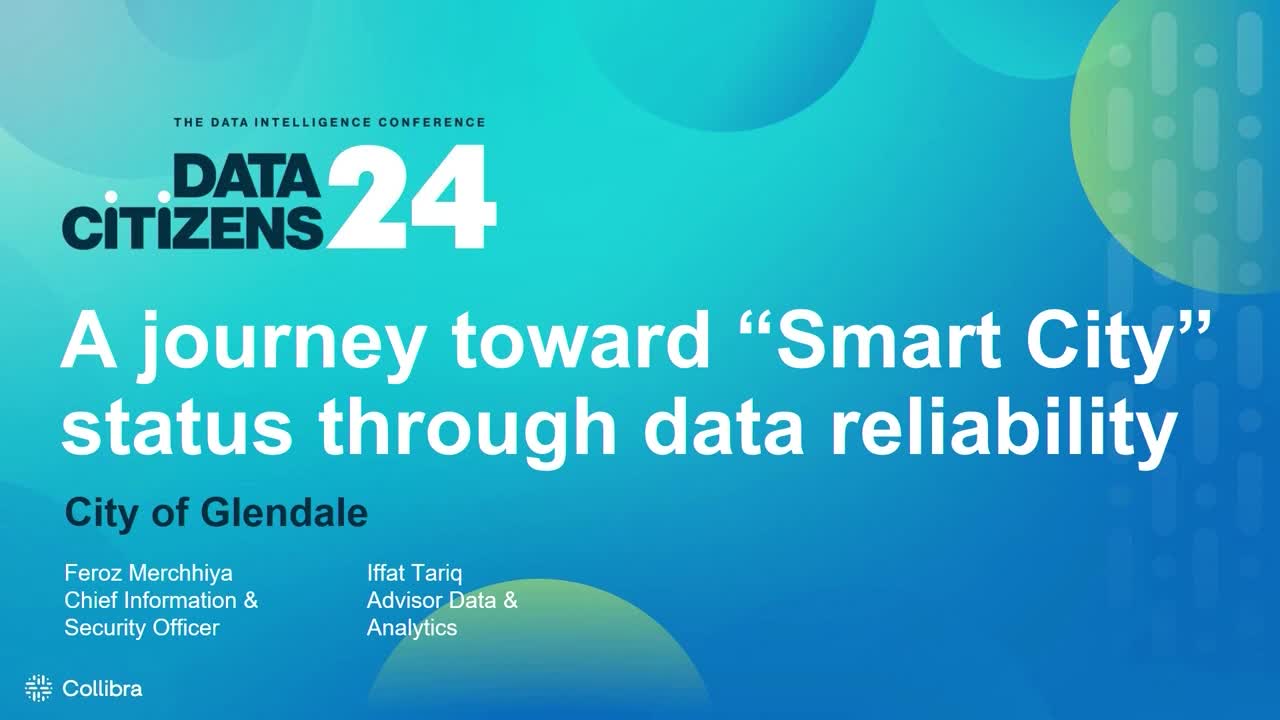 THE DATA INTELLIGENCE CONFERENCE

DATA CITIZENS 24

A journey toward “Smart City” status through data reliability

City of Glendale

Feroz Merchhiya
Chief Information & Security Officer

Iffat Tariq
Advisor Data & Analytics

Collibra